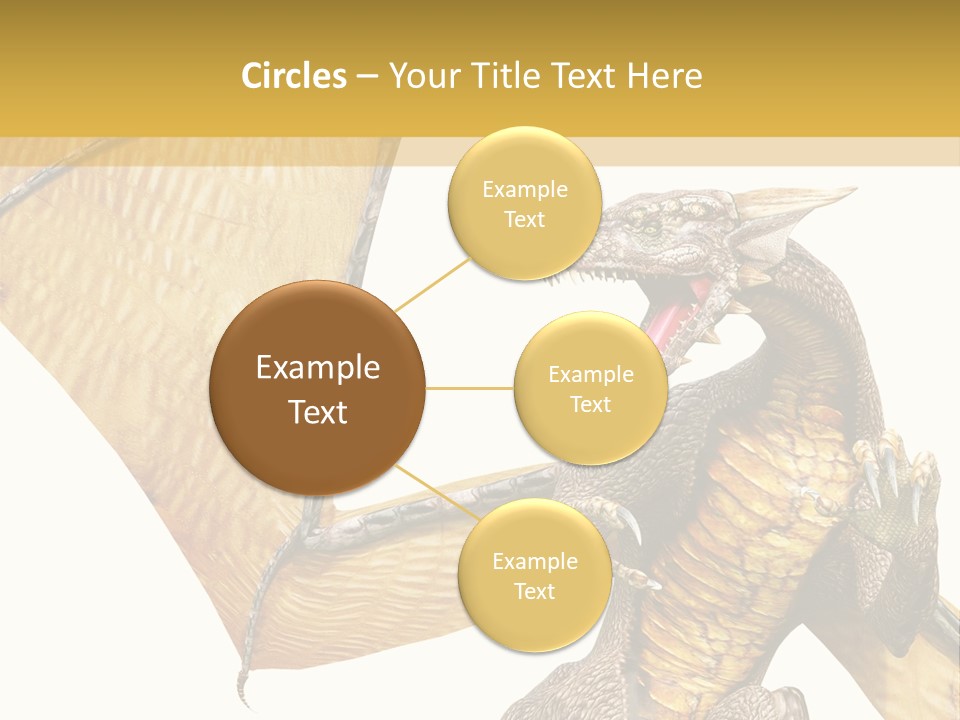 Circles – Your Title Text Here

Example Text

Example Text

Example Text

Example Text